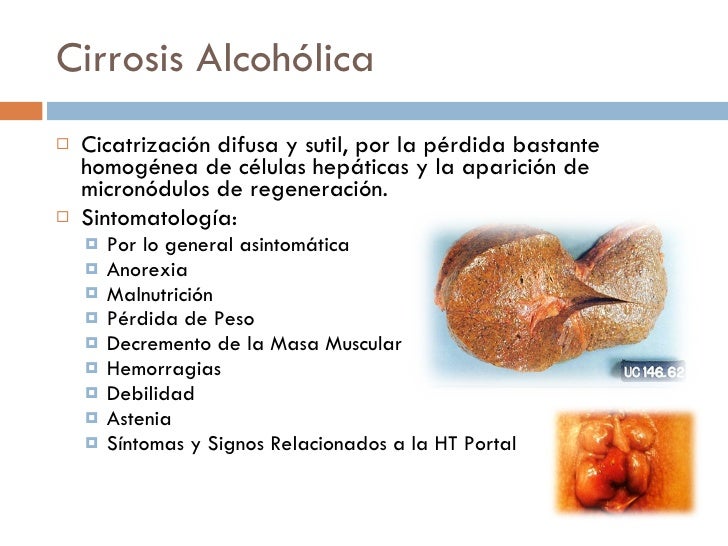 Cirrosis Alcohólica

Cicatrización difusa y sutil, por la pérdida bastante homogénea de células hepáticas y la aparición de micronódulos de regeneración.

Sintomatología:

Por lo general asintomática
Anorexia
Malnutrición
Pérdida de Peso
Decremento de la Masa Muscular
Hemorragias
Debilidad
Astenia
Síntomas y Signos Relacionados a la HT Portal

UC 146.62